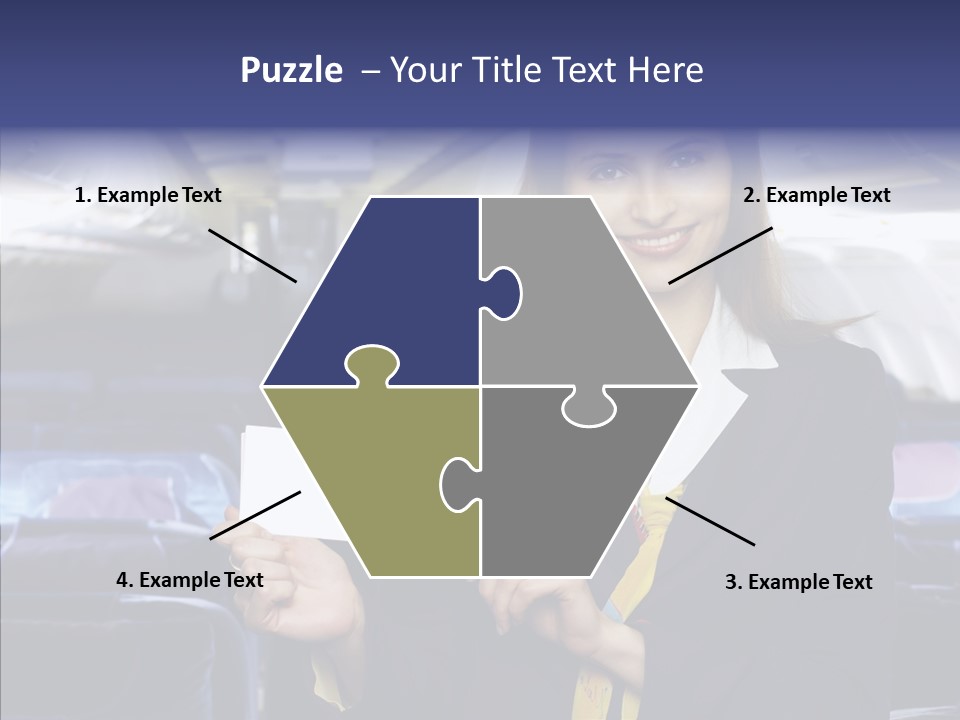 Puzzle – Your Title Text Here

1. Example Text

2. Example Text

4. Example Text

3. Example Text